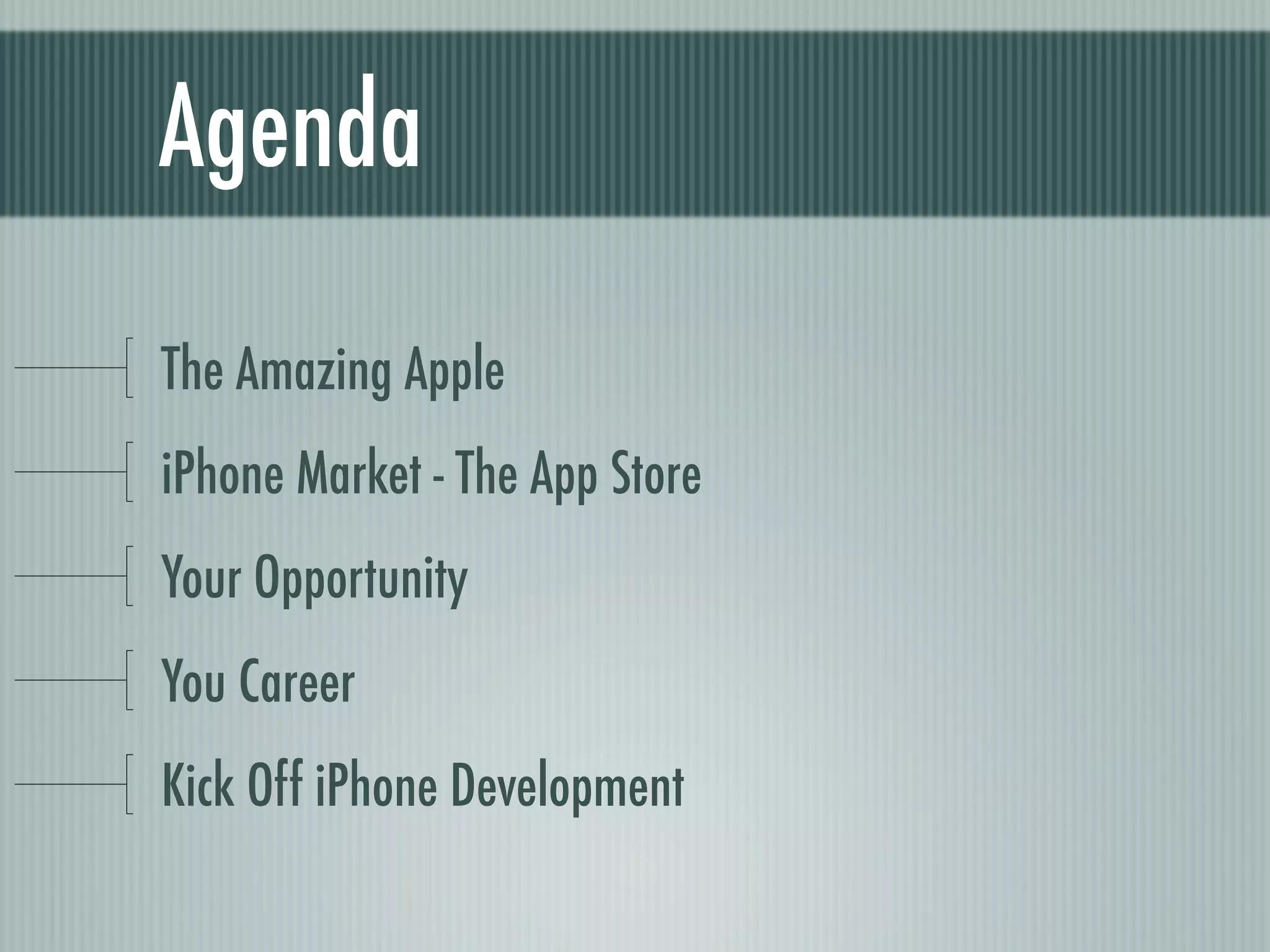 Agenda

The Amazing Apple

iPhone Market - The App Store

Your Opportunity

You Career

Kick Off iPhone Development